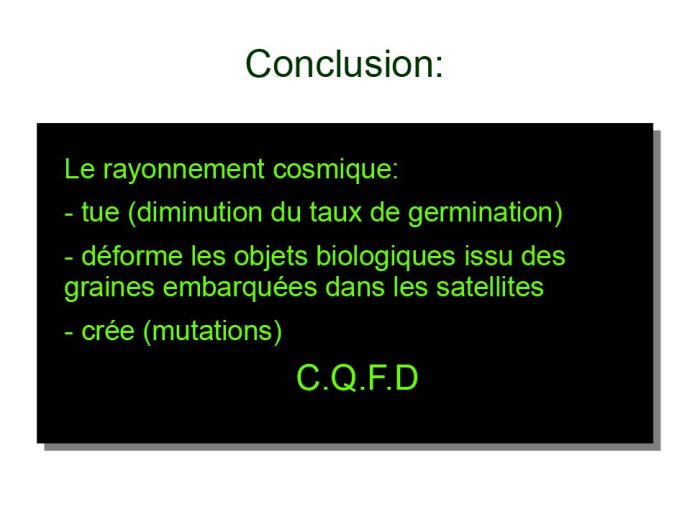 Conclusion:

Le rayonnement cosmique:

- tue (diminution du taux de germination)

- déforme les objets biologiques issu des graines embarquées dans les satellites

- crée (mutations)

C.Q.F.D